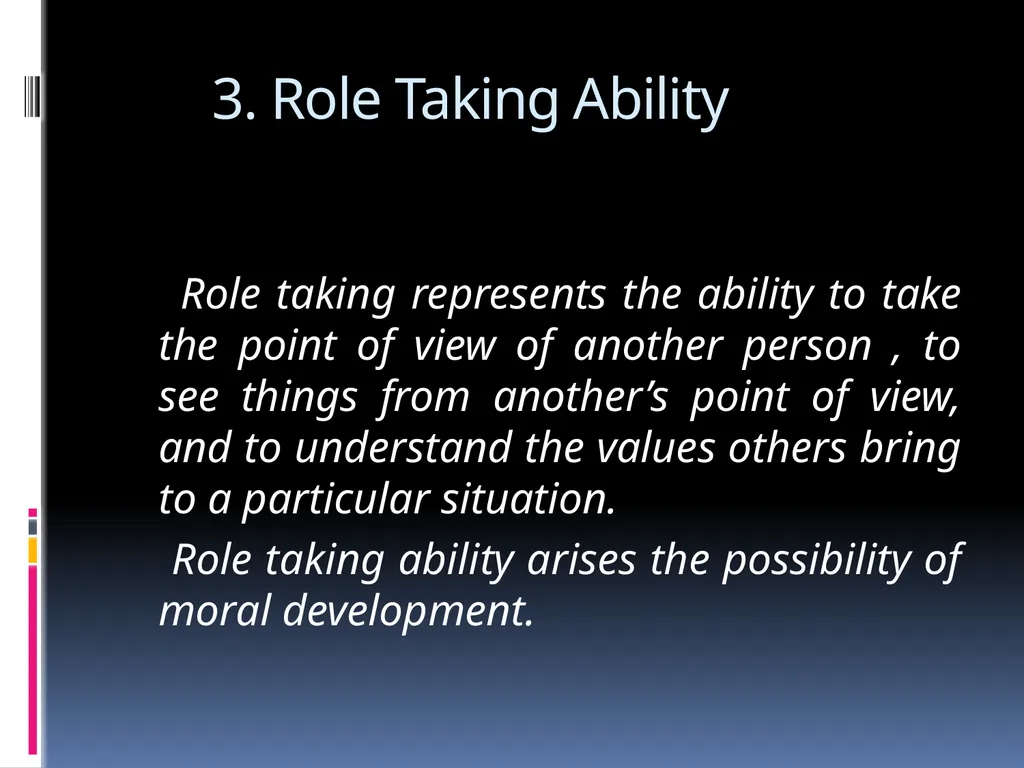 3. Role Taking Ability

Role taking represents the ability to take the point of view of another person , to see things from another’s point of view, and to understand the values others bring to a particular situation.

Role taking ability arises the possibility of moral development.